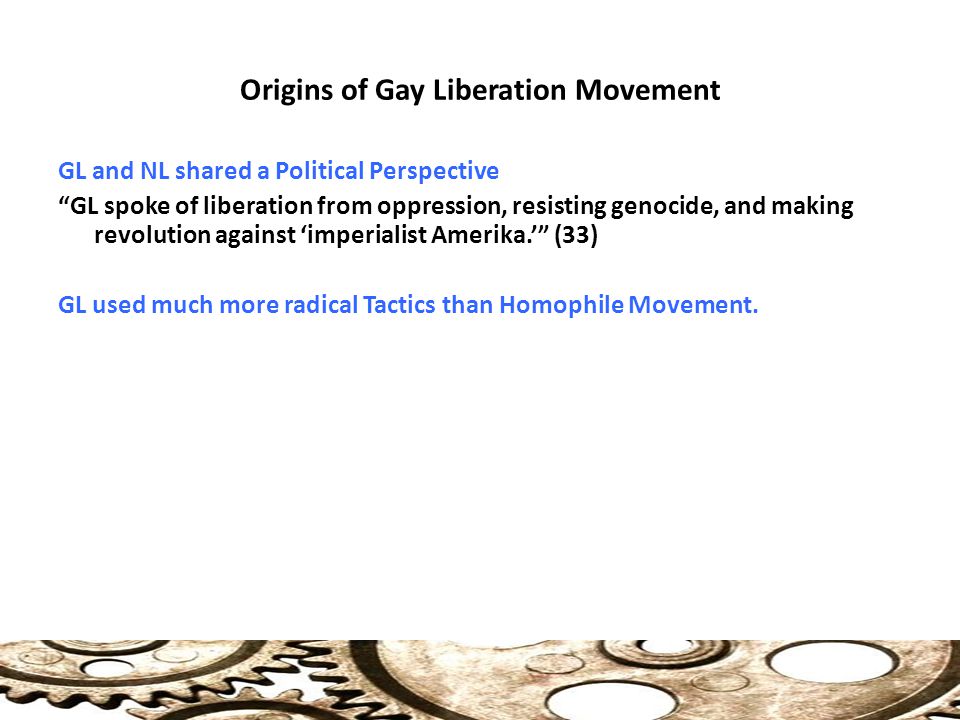 Origins of Gay Liberation Movement

GL and NL shared a Political Perspective

“GL spoke of liberation from oppression, resisting genocide, and making revolution against ‘imperialist Amerika.’” (33)

GL used much more radical Tactics than Homophile Movement.